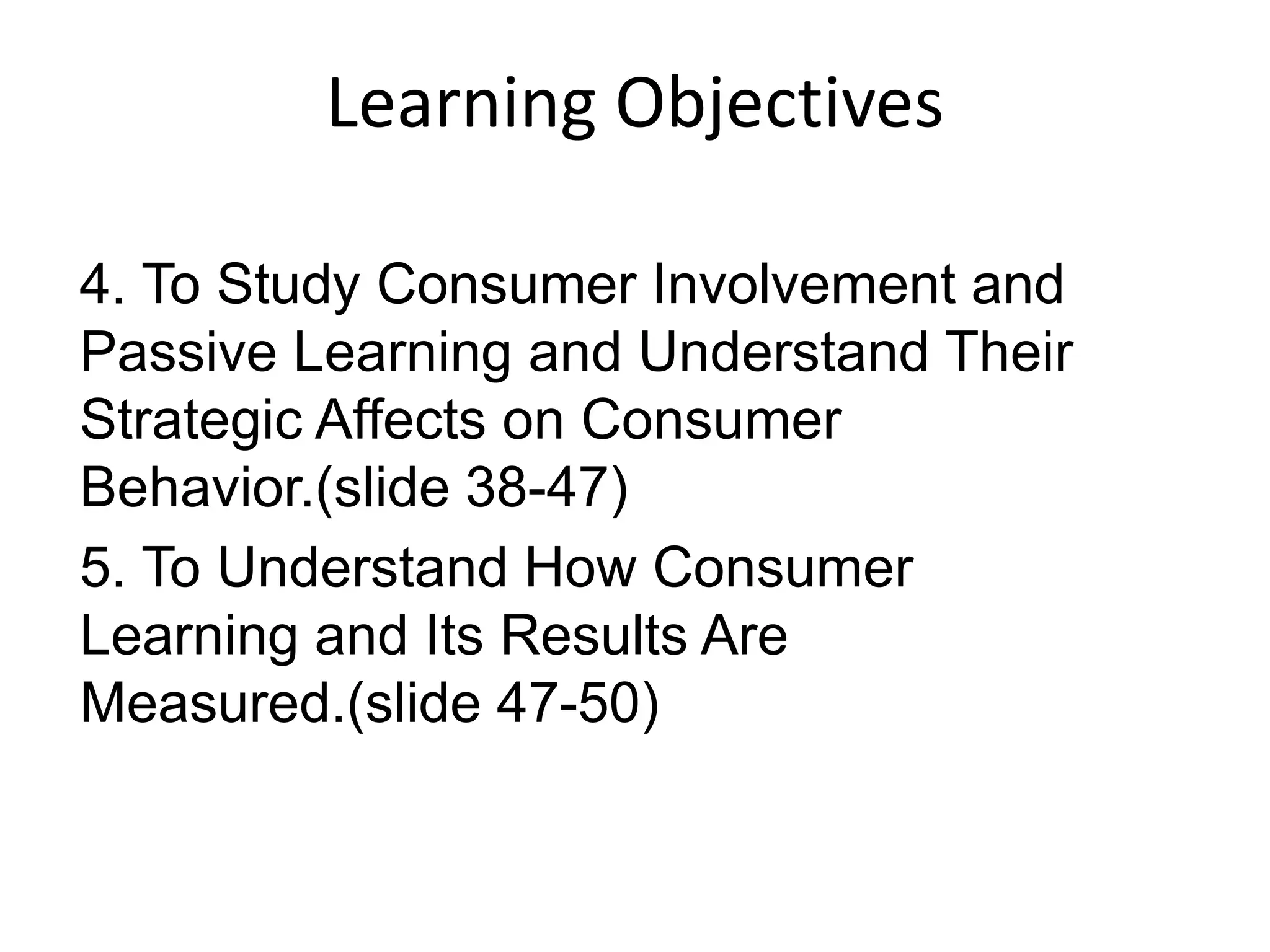 Learning Objectives

4. To Study Consumer Involvement and Passive Learning and Understand Their Strategic Affects on Consumer Behavior.(slide 38-47)

5. To Understand How Consumer Learning and Its Results Are Measured.(slide 47-50)